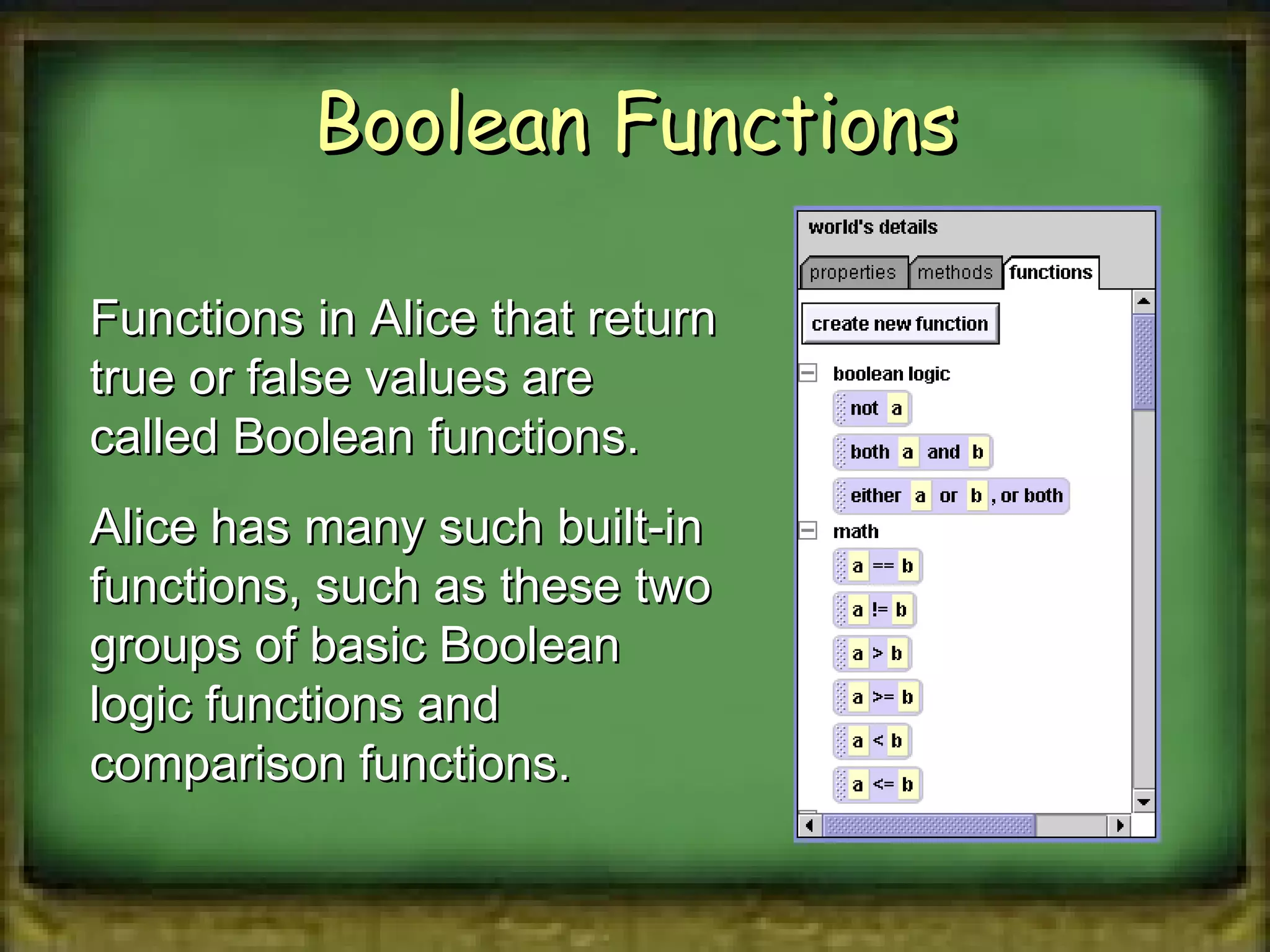 Boolean Functions

Functions in Alice that return true or false values are called Boolean functions.

Alice has many such built-in functions, such as these two groups of basic Boolean logic functions and comparison functions.

world's details

properties methods functions

create new function

boolean logic

not a

both a and b

either a or b , or both

math

a == b

a != b

a > b

a >= b

a < b

a <= b